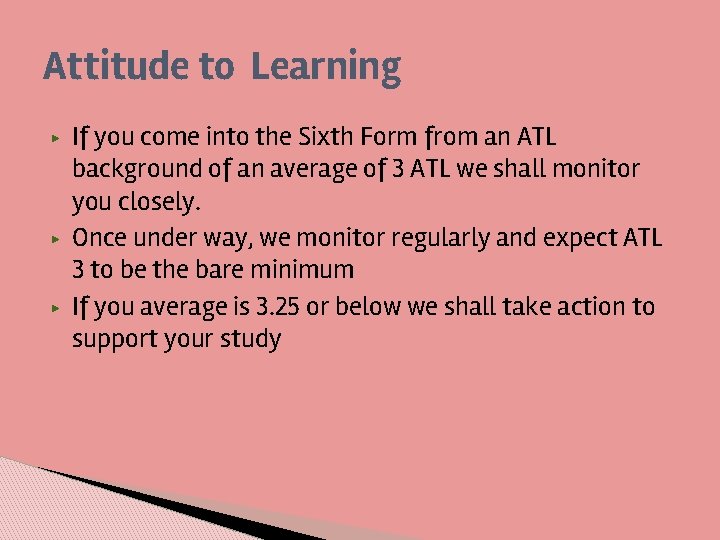 Attitude to Learning

▸ If you come into the Sixth Form from an ATL background of an average of 3 ATL we shall monitor you closely.

▸ Once under way, we monitor regularly and expect ATL 3 to be the bare minimum

▸ If you average is 3.25 or below we shall take action to support your study